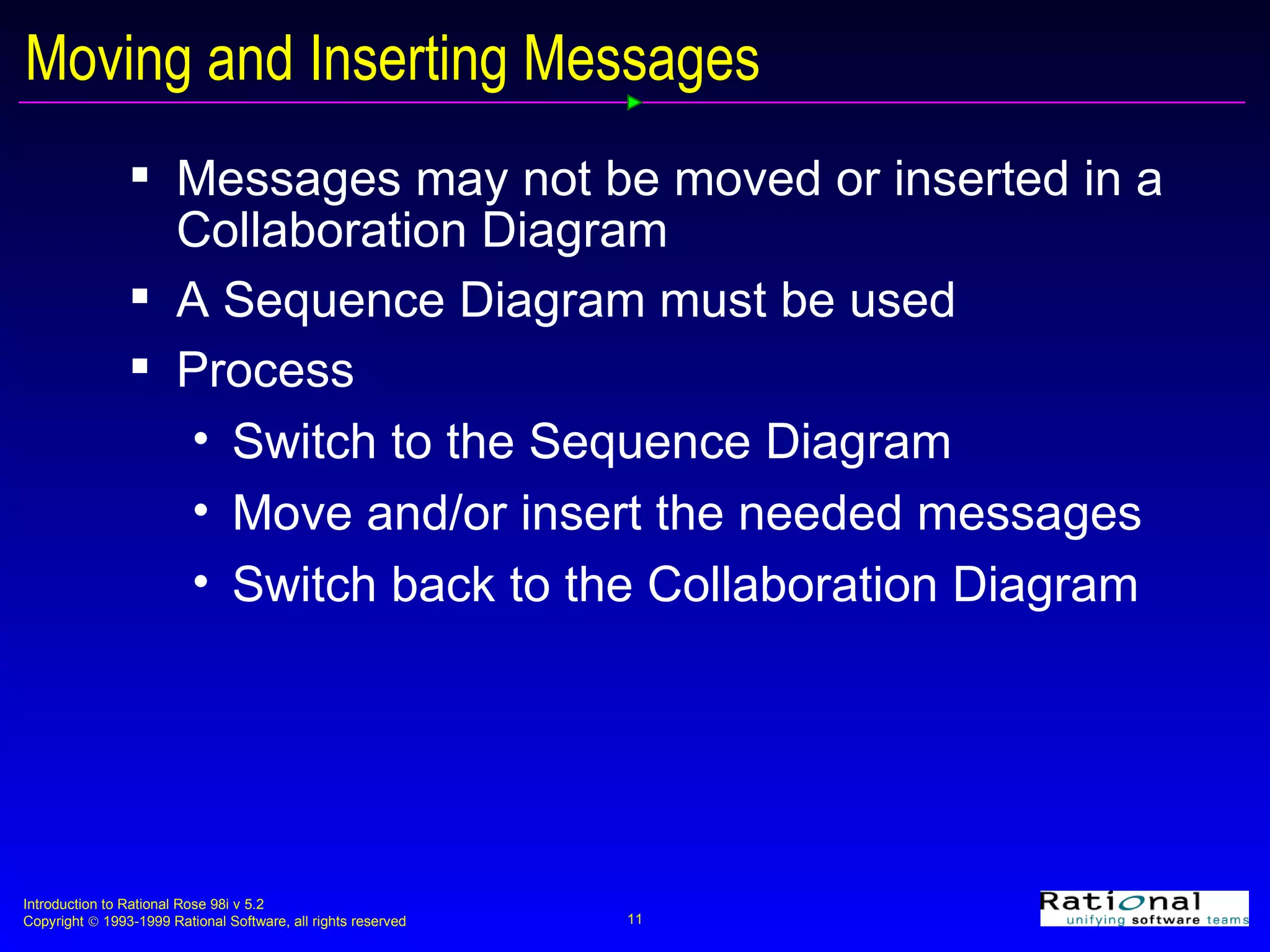 Moving and Inserting Messages

▪ Messages may not be moved or inserted in a Collaboration Diagram
▪ A Sequence Diagram must be used
▪ Process
• Switch to the Sequence Diagram
• Move and/or insert the needed messages
• Switch back to the Collaboration Diagram

Introduction to Rational Rose 98i v 5.2
Copyright © 1993-1999 Rational Software, all rights reserved

11

Rational
unifying software teams